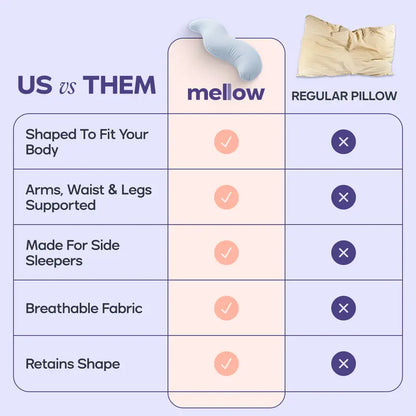 | US vs THEM | mellow | REGULAR PILLOW |
|---|---|---|
| Shaped To Fit Your Body | ✓ | ✕ |
| Arms, Waist & Legs Supported | ✓ | ✕ |
| Made For Side Sleepers | ✓ | ✕ |
| Breathable Fabric | ✓ | ✕ |
| Retains Shape | ✓ | ✕ |